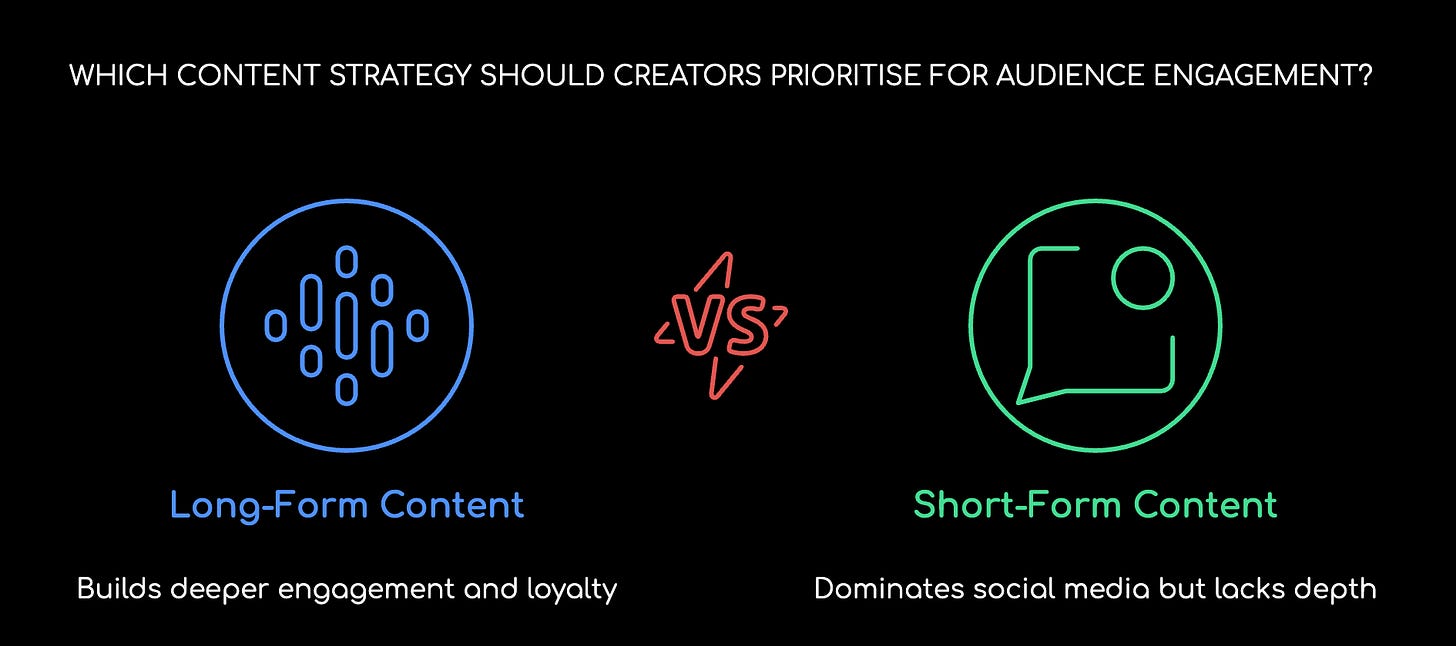 WHICH CONTENT STRATEGY SHOULD CREATORS PRIORITISE FOR AUDIENCE ENGAGEMENT?

VS

Long-Form Content

Builds deeper engagement and loyalty

Short-Form Content

Dominates social media but lacks depth